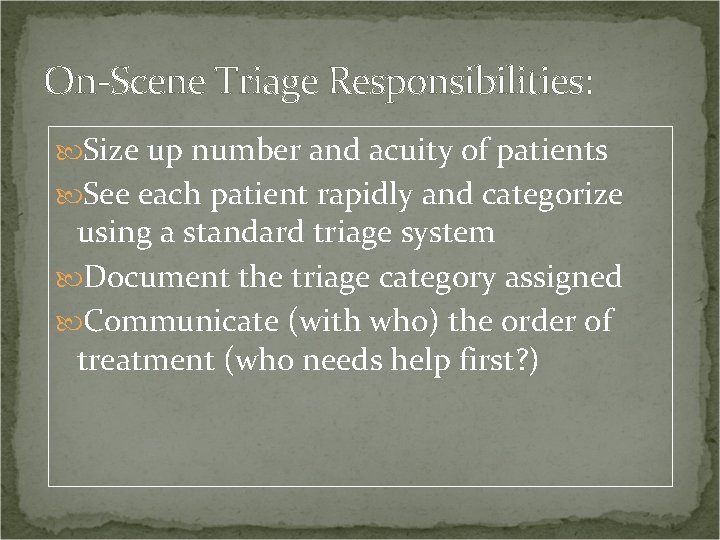 On-Scene Triage Responsibilities:

Size up number and acuity of patients

See each patient rapidly and categorize using a standard triage system

Document the triage category assigned

Communicate (with who) the order of treatment (who needs help first?)